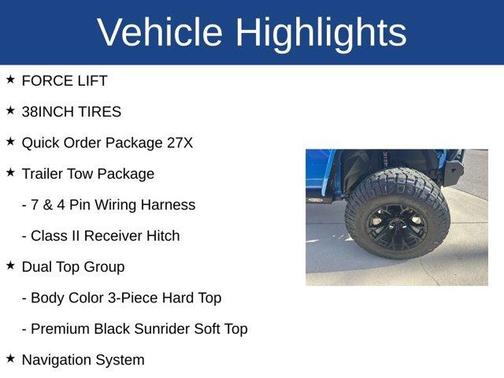 Vehicle Highlights

★ FORCE LIFT

★ 38INCH TIRES

★ Quick Order Package 27X

★ Trailer Tow Package

- 7 & 4 Pin Wiring Harness

- Class II Receiver Hitch

★ Dual Top Group

- Body Color 3-Piece Hard Top

- Premium Black Sunrider Soft Top

★ Navigation System